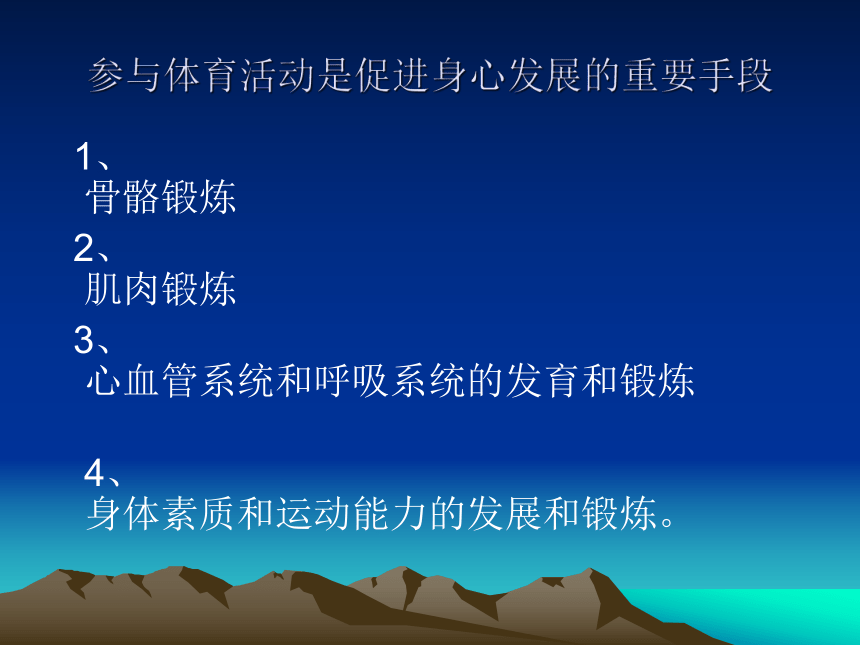 参与体育活动是促进身心发展的重要手段

1、
骨骼锻炼

2、
肌肉锻炼

3、
心血管系统和呼吸系统的发育和锻炼

4、
身体素质和运动能力的发展和锻炼。